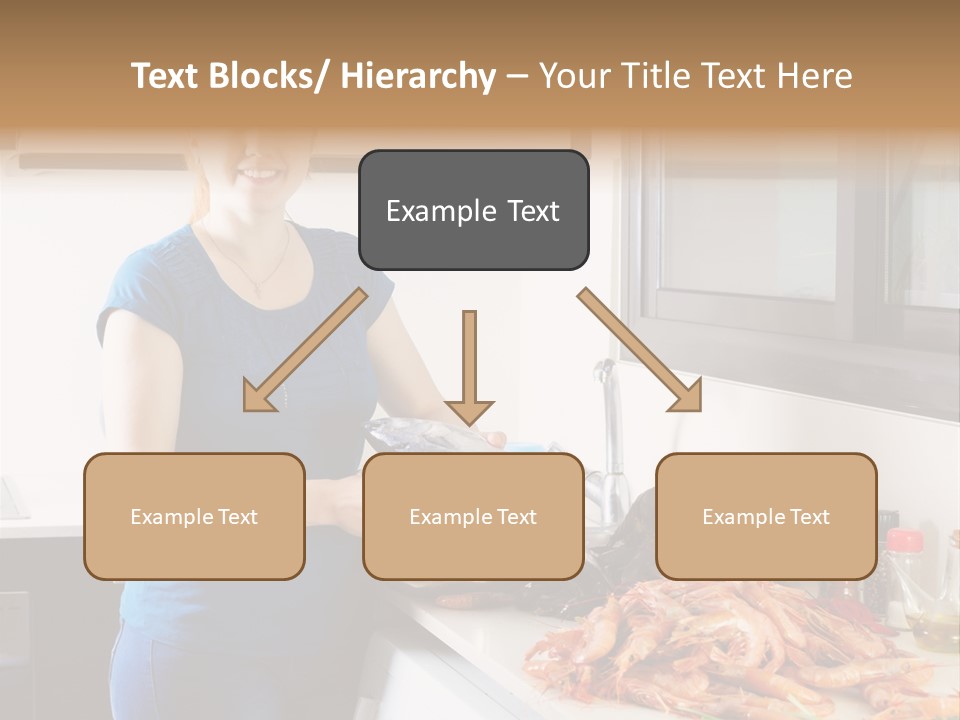 Text Blocks/ Hierarchy – Your Title Text Here

Example Text

Example Text

Example Text

Example Text